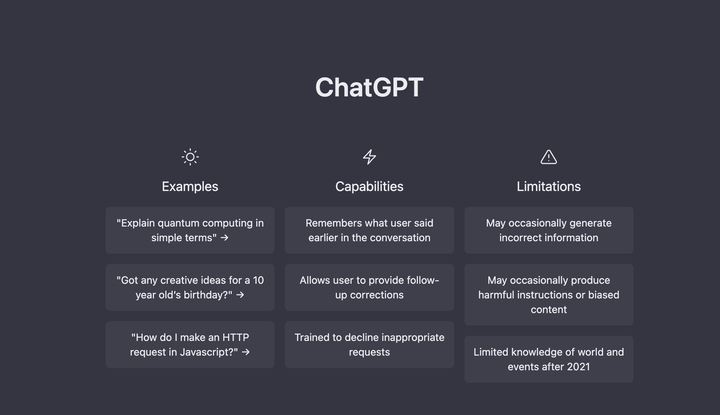 ChatGPT

Examples

"Explain quantum computing in simple terms" →

"Got any creative ideas for a 10 year old's birthday?" →

"How do I make an HTTP request in Javascript?" →

Capabilities

Remembers what user said earlier in the conversation

Allows user to provide follow-up corrections

Trained to decline inappropriate requests

Limitations

May occasionally generate incorrect information

May occasionally produce harmful instructions or biased content

Limited knowledge of world and events after 2021